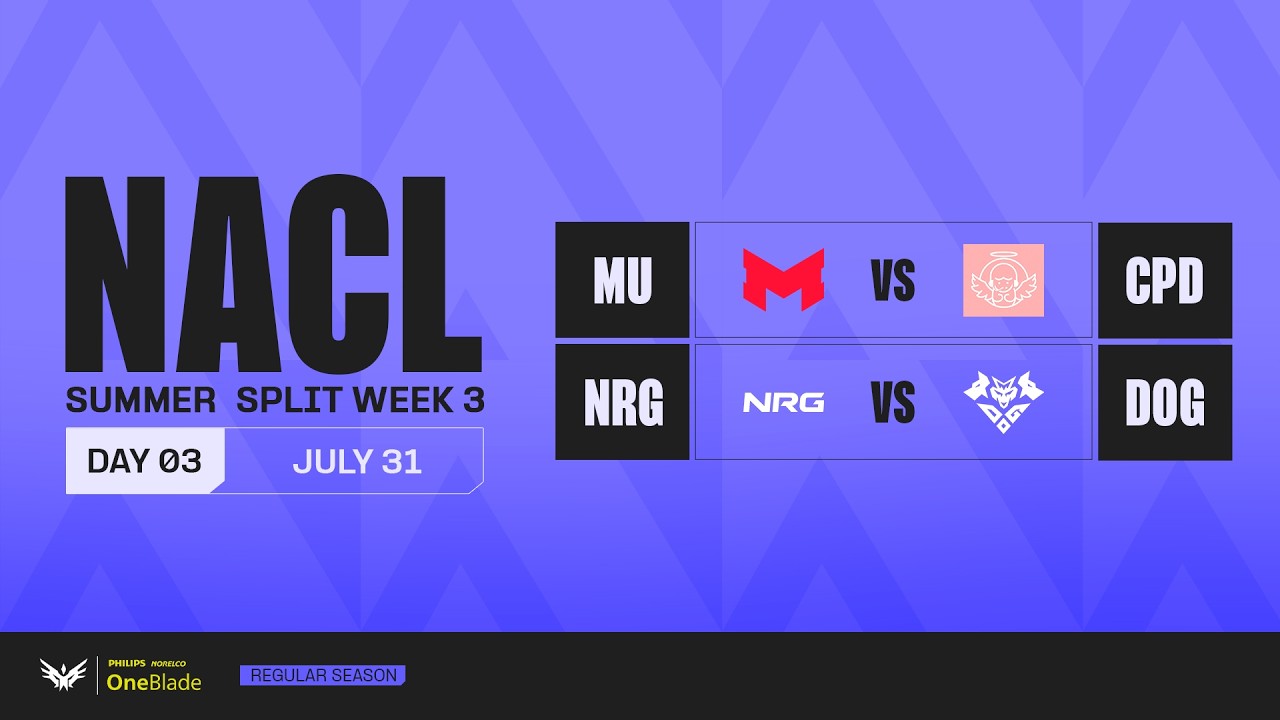 NACL
SUMMER SPLIT WEEK 3
DAY 03
JULY 31

MU
VS
CPD

NRG
NRG
VS
DOG
DOG

PHILIPS NORELCO
OneBlade
REGULAR SEASON